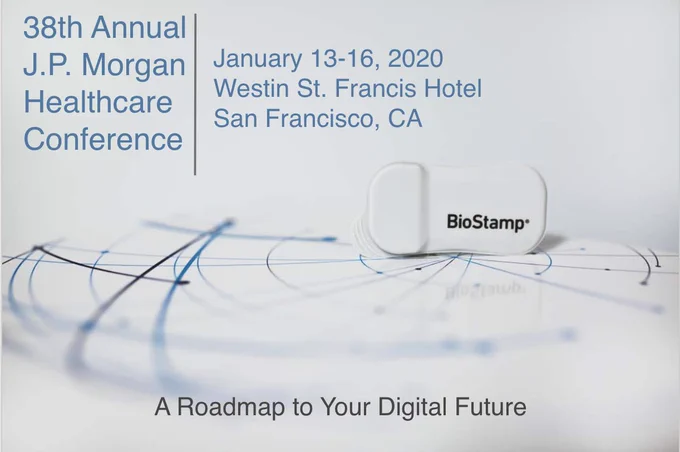 38th Annual
J.P. Morgan
Healthcare
Conference

January 13-16, 2020
Westin St. Francis Hotel
San Francisco, CA

BioStamp®

A Roadmap to Your Digital Future